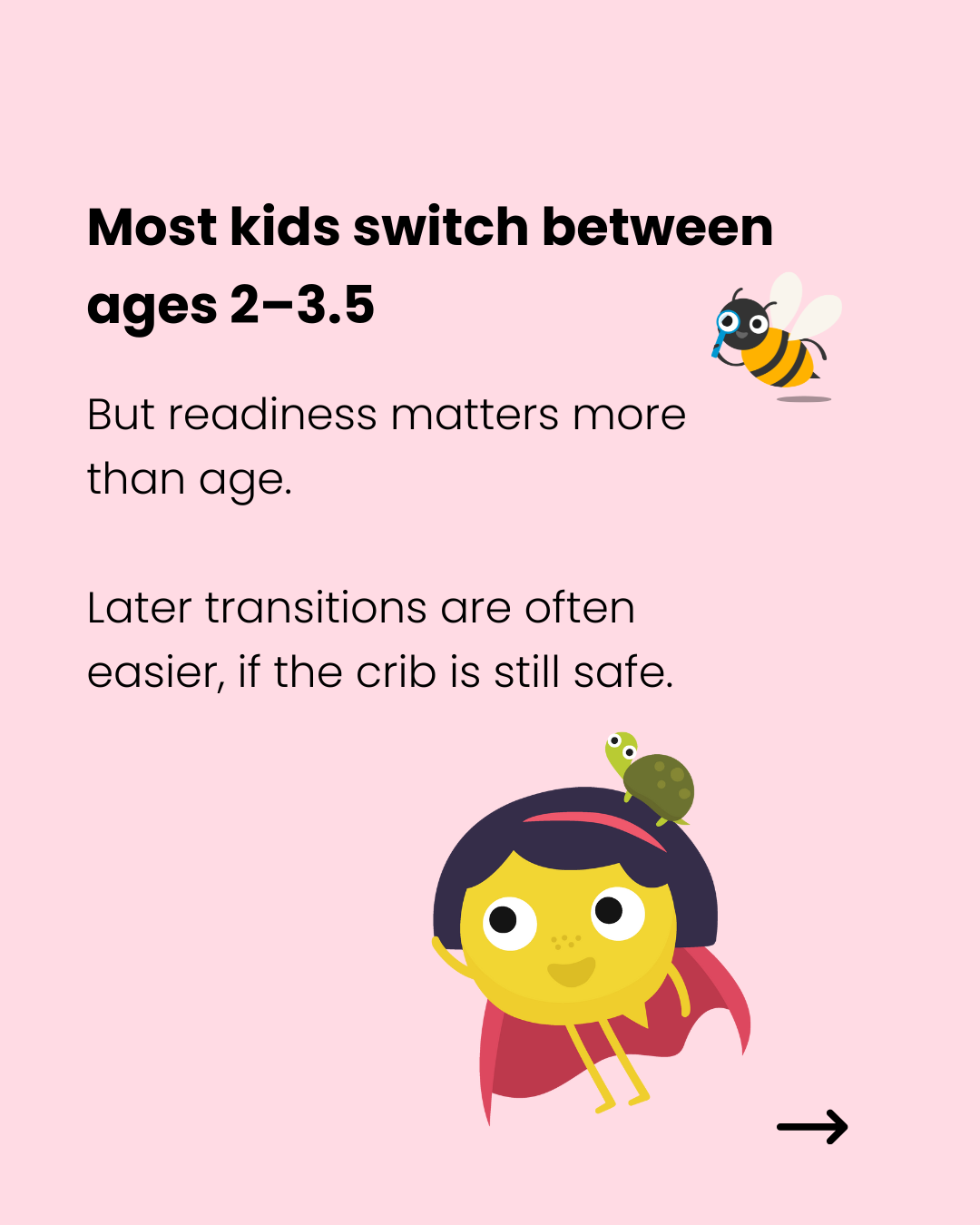 Most kids switch between ages 2–3.5

But readiness matters more than age.

Later transitions are often easier, if the crib is still safe.

→